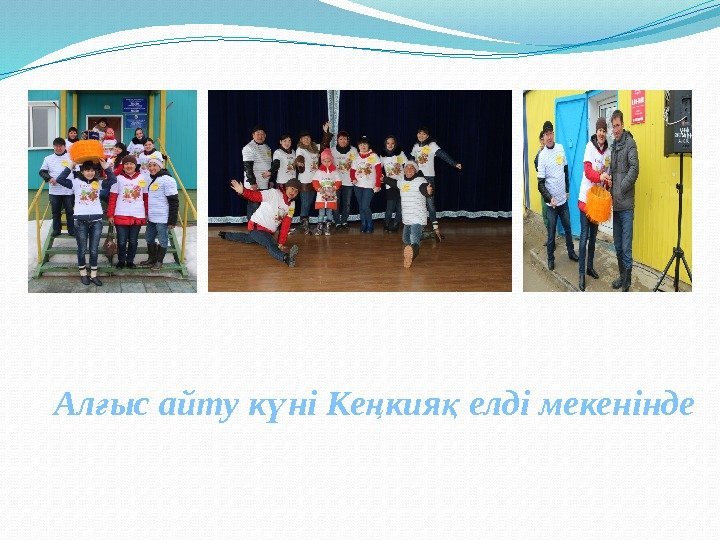 Алғыс айту күні Кеңкияқ елді мекенінде